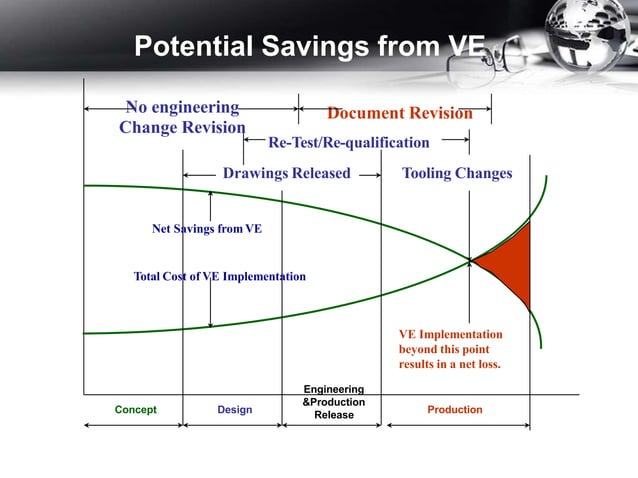 Potential Savings from VE

No engineering Change Revision

Document Revision

Re-Test/Re-qualification

Drawings Released

Tooling Changes

Net Savings from VE

Total Cost of VE Implementation

VE Implementation beyond this point results in a net loss.

Concept

Design

Engineering &Production Release

Production